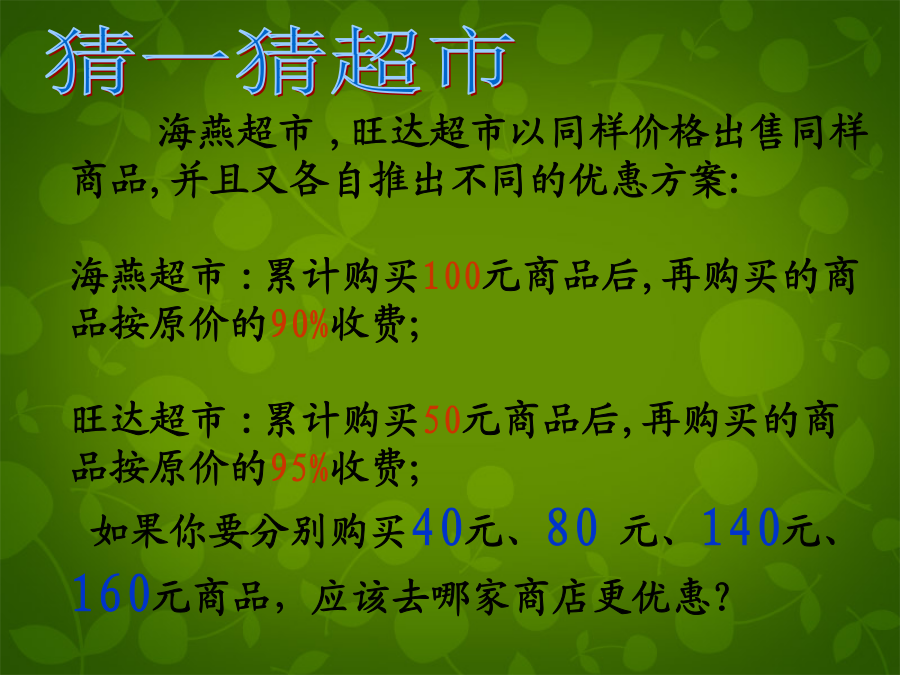 猜一猜超市

海燕超市，旺达超市以同样价格出售同样商品,并且又各自推出不同的优惠方案:

海燕超市：累计购买100元商品后,再购买的商品按原价的90%收费;

旺达超市：累计购买50元商品后,再购买的商品按原价的95%收费;

如果你要分别购买40元、80 元、140元、160元商品，应该去哪家商店更优惠?